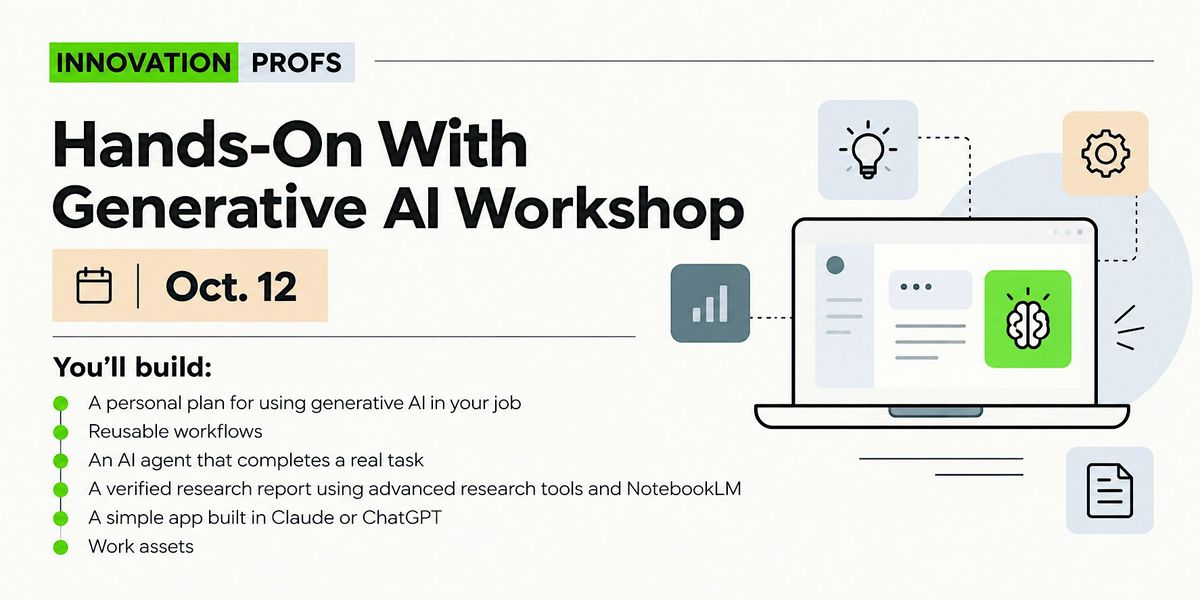 INNOVATION PROFS

Hands-On With Generative AI Workshop

Oct. 12

You'll build:

• A personal plan for using generative AI in your job
• Reusable workflows
• An AI agent that completes a real task
• A verified research report using advanced research tools and NotebookLM
• A simple app built in Claude or ChatGPT
• Work assets